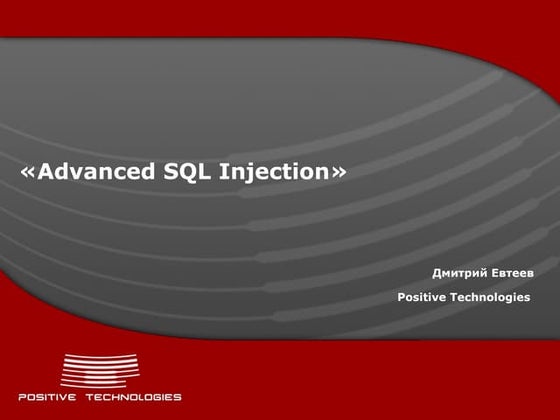 «Advanced SQL Injection»

Дмитрий Евтеев

Positive Technologies

POSITIVE TECHNOLOGIES